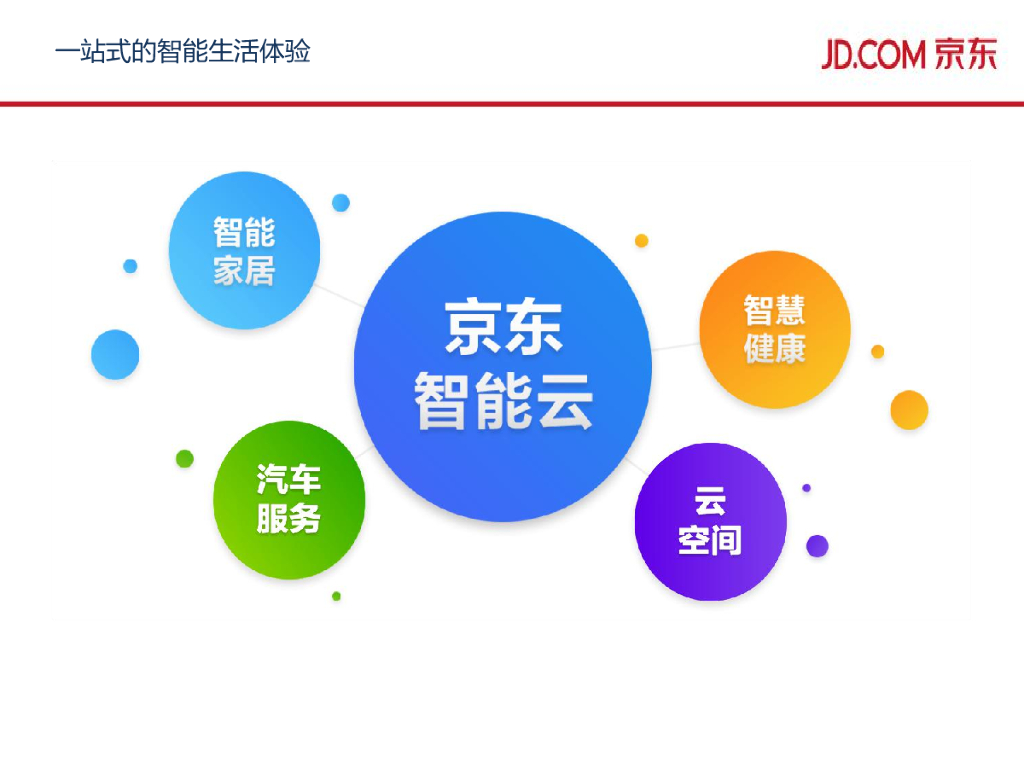 一站式的智能生活体验

JD.COM 京东

智能家居

京东智能云

智慧健康

汽车服务

云空间